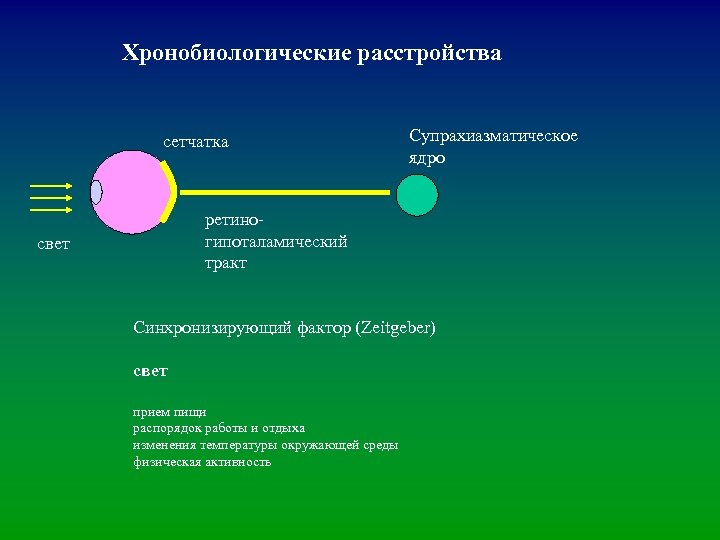 Хронобиологические расстройства

сетчатка

Супрахиазматическое ядро

свет

ретино-гипоталамический тракт

Синхронизирующий фактор (Zeitgeber)

свет

прием пищи
распорядок работы и отдыха
изменения температуры окружающей среды
физическая активность